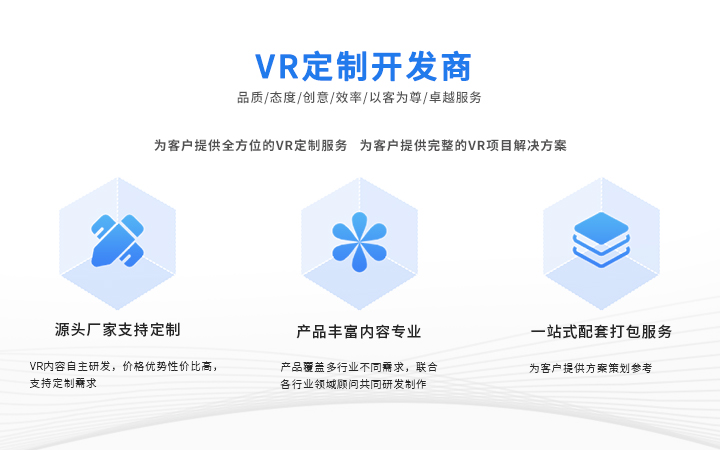 VR定制开发商

品质/态度/创意/效率/以客为尊/卓越服务

为客户提供全方位的VR定制服务　为客户提供完整的VR项目解决方案

源头厂家支持定制

VR内容自主研发，价格优势性价比高，支持定制需求

产品丰富内容专业

产品覆盖多行业不同需求，联合各行业领域顾问共同研发制作

一站式配套打包服务

为客户提供方案策划参考